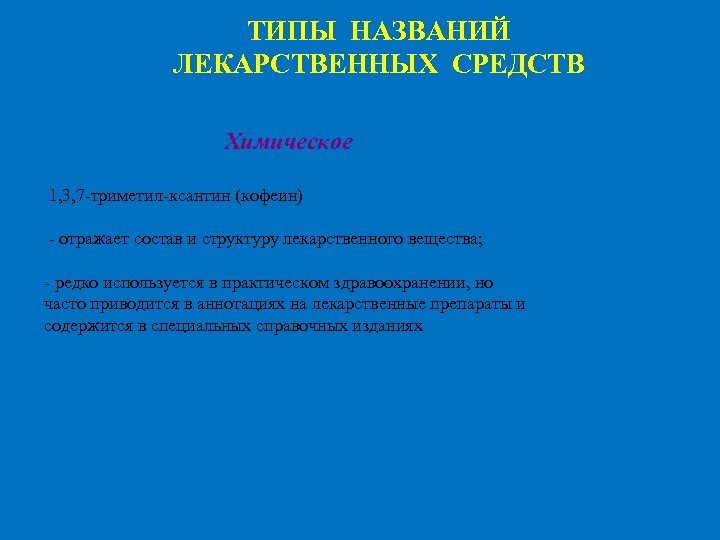 ТИПЫ НАЗВАНИЙ
ЛЕКАРСТВЕННЫХ СРЕДСТВ

Химическое

1,3,7-триметил-ксантин (кофеин)

- отражает состав и структуру лекарственного вещества;

- редко используется в практическом здравоохранении, но часто приводится в аннотациях на лекарственные препараты и содержится в специальных справочных изданиях